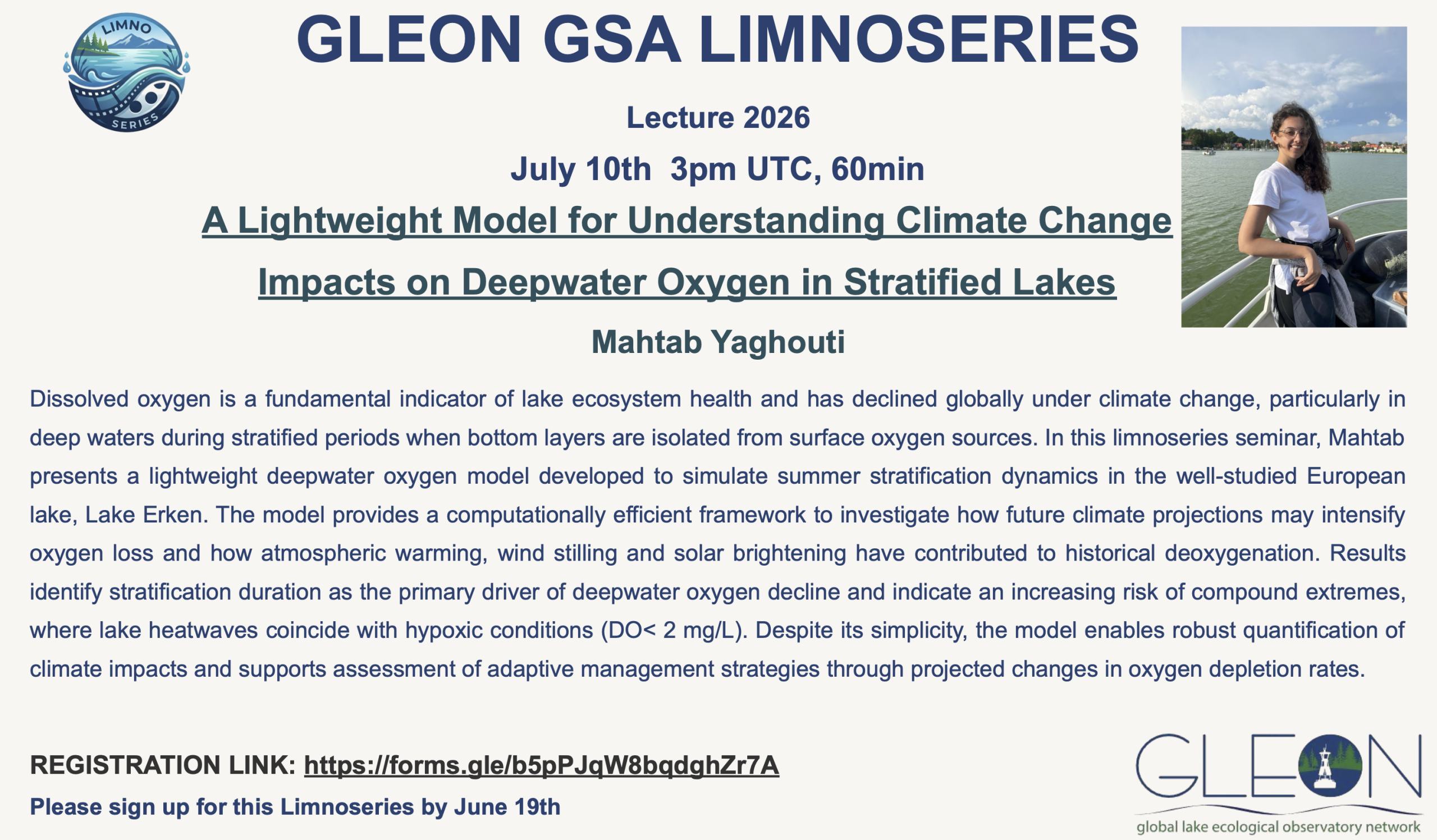 LIMNO
SERIES

GLEON GSA LIMNOSERIES

Lecture 2026

July 10th 3pm UTC, 60min

A Lightweight Model for Understanding Climate Change Impacts on Deepwater Oxygen in Stratified Lakes

Mahtab Yaghouti

Dissolved oxygen is a fundamental indicator of lake ecosystem health and has declined globally under climate change, particularly in deep waters during stratified periods when bottom layers are isolated from surface oxygen sources. In this limnoseries seminar, Mahtab presents a lightweight deepwater oxygen model developed to simulate summer stratification dynamics in the well-studied European lake, Lake Erken. The model provides a computationally efficient framework to investigate how future climate projections may intensify oxygen loss and how atmospheric warming, wind stilling and solar brightening have contributed to historical deoxygenation. Results identify stratification duration as the primary driver of deepwater oxygen decline and indicate an increasing risk of compound extremes, where lake heatwaves coincide with hypoxic conditions (DO< 2 mg/L). Despite its simplicity, the model enables robust quantification of climate impacts and supports assessment of adaptive management strategies through projected changes in oxygen depletion rates.

REGISTRATION LINK: https://forms.gle/b5pPJqW8bqdghZr7A

Please sign up for this Limnoseries by June 19th

GLEON
global lake ecological observatory network